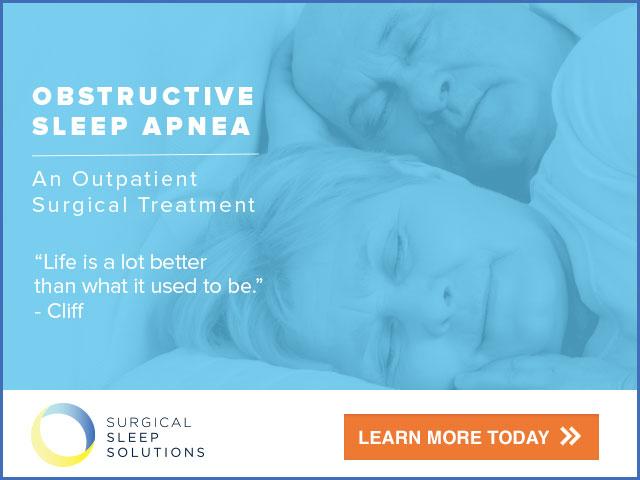 OBSTRUCTIVE SLEEP APNEA

An Outpatient Surgical Treatment

“Life is a lot better than what it used to be.”
- Cliff

SURGICAL SLEEP SOLUTIONS

LEARN MORE TODAY »